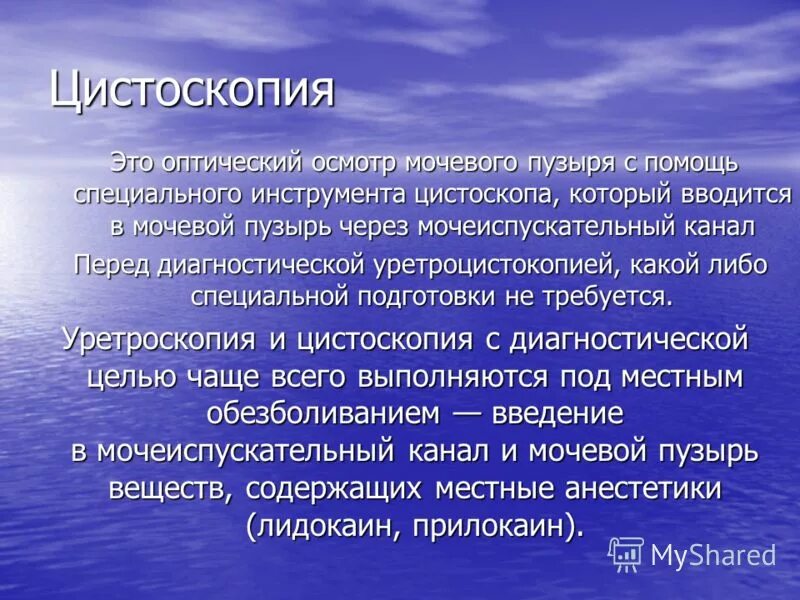 Цистоскопия

Это оптический осмотр мочевого пузыря с помощь специального инструмента цистоскопа, который вводится в мочевой пузырь через мочеиспускательный канал

Перед диагностической уретроцистокопией, какой либо специальной подготовки не требуется.

Уретроскопия и цистоскопия с диагностической целью чаще всего выполняются под местным обезболиванием — введение в мочеиспускательный канал и мочевой пузырь веществ, содержащих местные анестетики (лидокаин, прилокаин).

MyShared